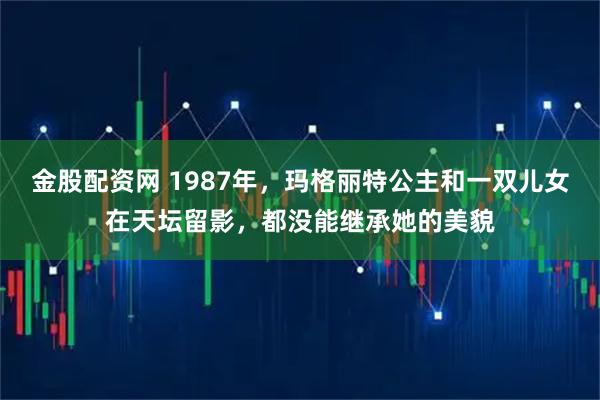 金股配资网 1987年，玛格丽特公主和一双儿女在天坛留影，都没能继承她的美貌